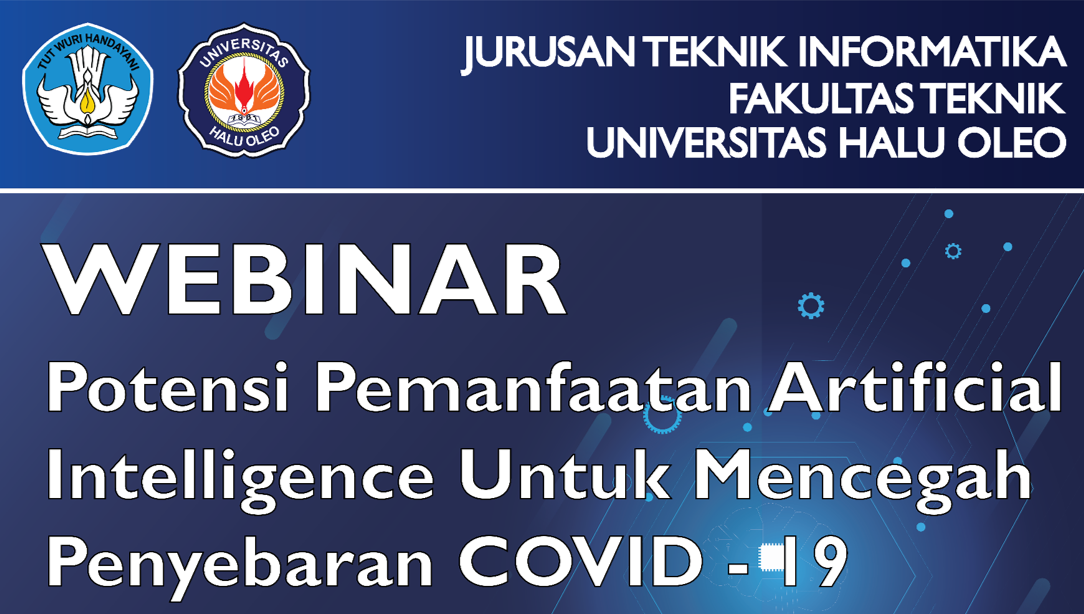 TUT WURI HANDAYANI

UNIVERSITAS HALU OLEO

JURUSAN TEKNIK INFORMATIKA
FAKULTAS TEKNIK
UNIVERSITAS HALU OLEO

WEBINAR

Potensi Pemanfaatan Artificial Intelligence Untuk Mencegah Penyebaran COVID - 19